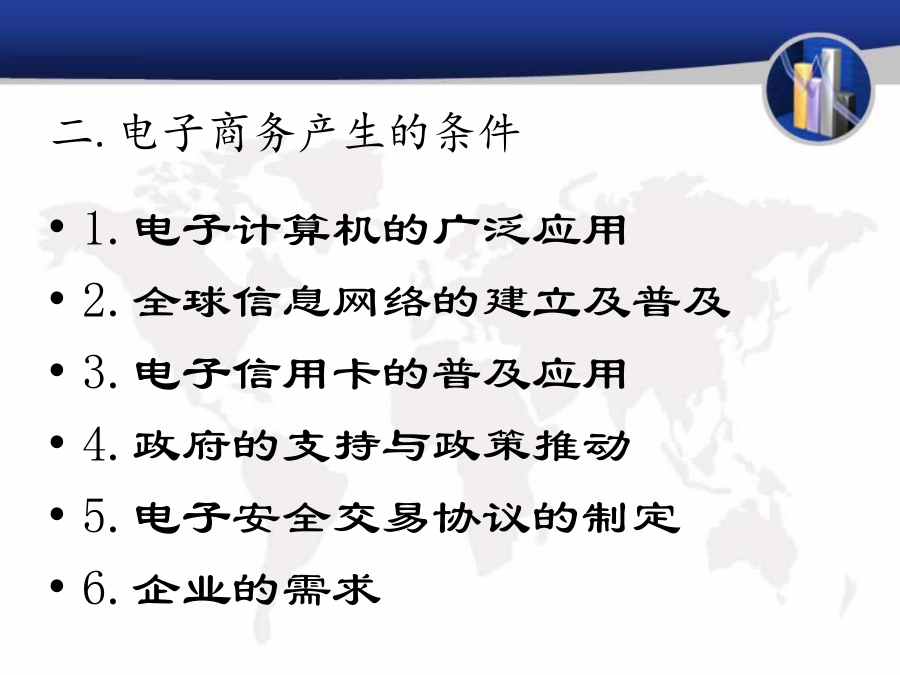 二. 电子商务产生的条件

• 1. 电子计算机的广泛应用
• 2. 全球信息网络的建立及普及
• 3. 电子信用卡的普及应用
• 4. 政府的支持与政策推动
• 5. 电子安全交易协议的制定
• 6. 企业的需求